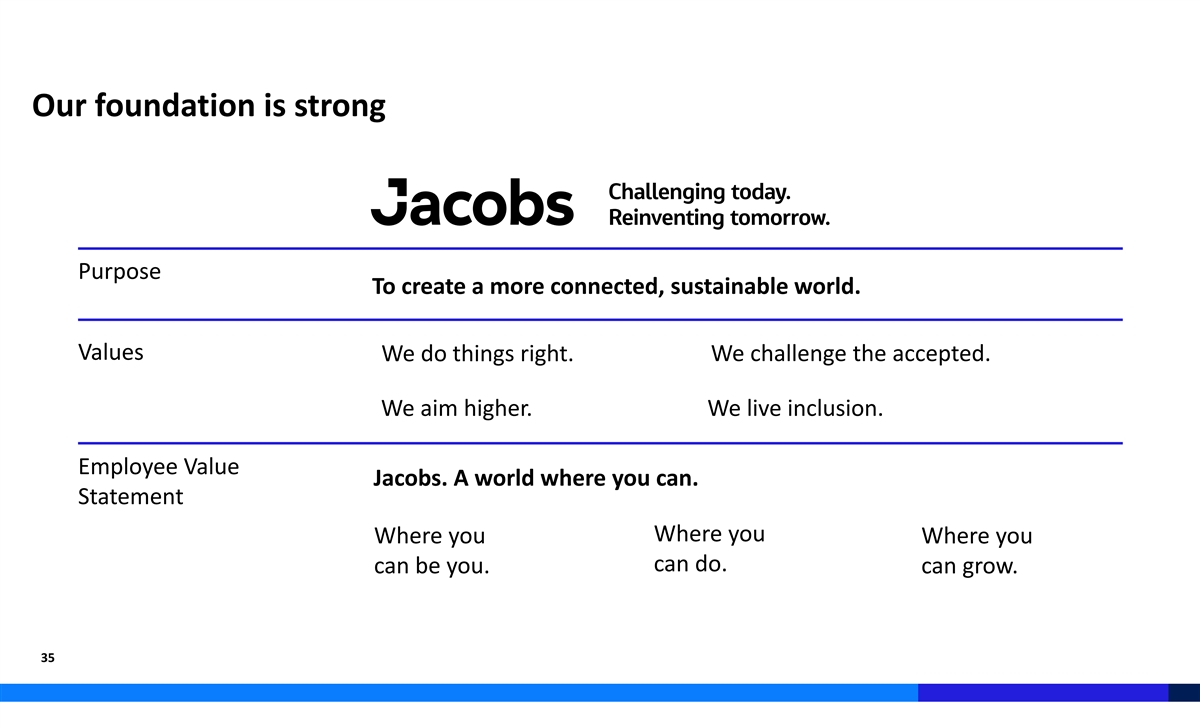 Our foundation is strong

Jacobs Challenging today. Reinventing tomorrow.

Purpose

To create a more connected, sustainable world.

Values

We do things right.

We challenge the accepted.

We aim higher.

We live inclusion.

Employee Value Statement

Jacobs. A world where you can.

Where you can be you.

Where you can do.

Where you can grow.

35